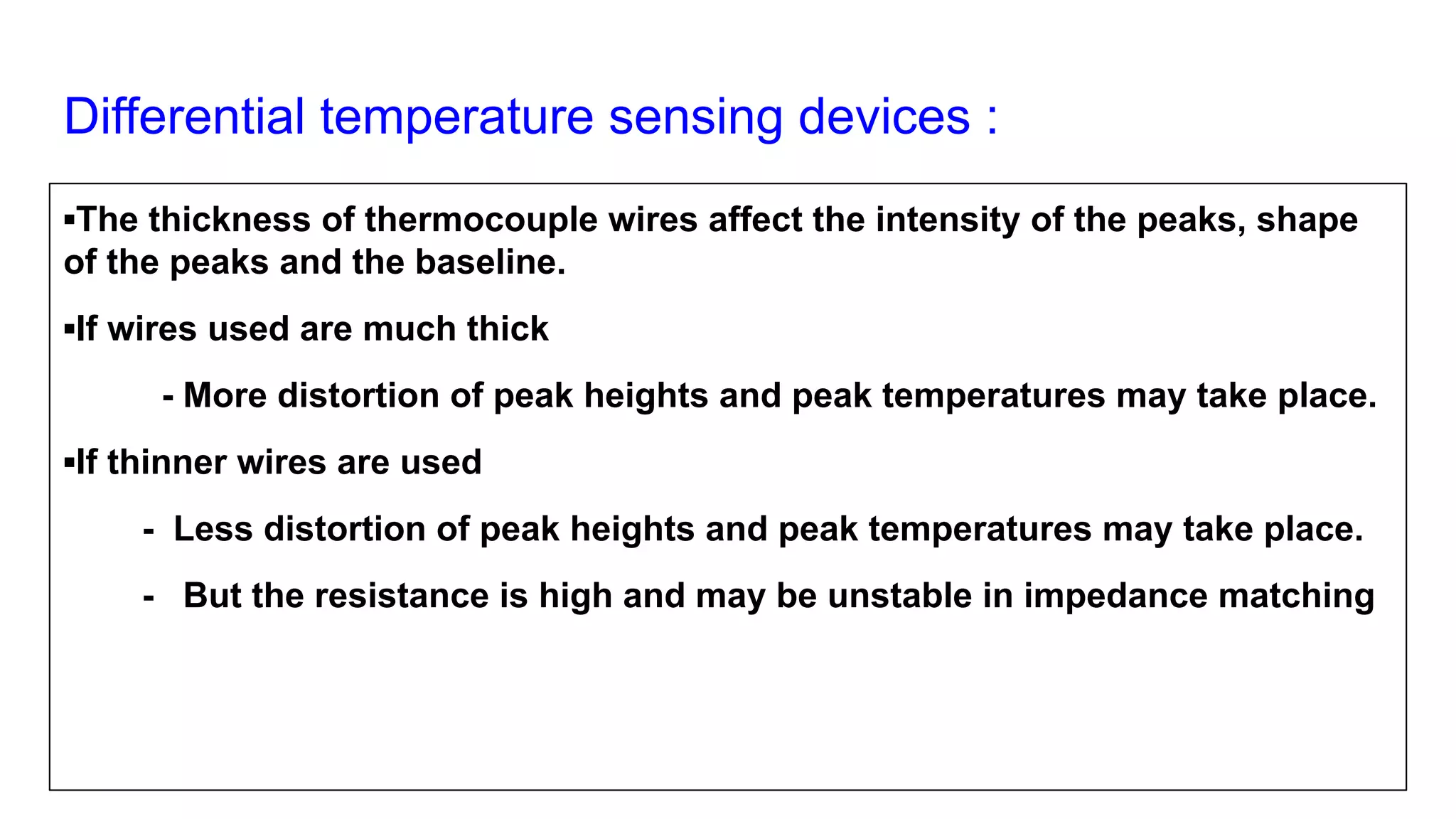 Differential temperature sensing devices :

▪The thickness of thermocouple wires affect the intensity of the peaks, shape of the peaks and the baseline.

▪If wires used are much thick

- More distortion of peak heights and peak temperatures may take place.

▪If thinner wires are used

- Less distortion of peak heights and peak temperatures may take place.

- But the resistance is high and may be unstable in impedance matching